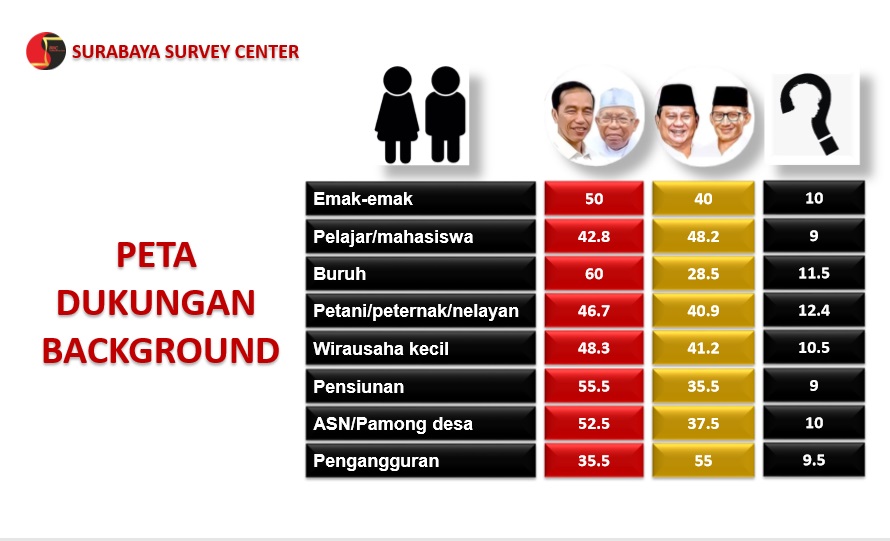 SURABAYA SURVEY CENTER

PETA DUKUNGAN BACKGROUND

| | | | |
|---|---|---|---|
| Emak-emak | 50 | 40 | 10 |
| Pelajar/mahasiswa | 42.8 | 48.2 | 9 |
| Buruh | 60 | 28.5 | 11.5 |
| Petani/peternak/nelayan | 46.7 | 40.9 | 12.4 |
| Wirausaha kecil | 48.3 | 41.2 | 10.5 |
| Pensiunan | 55.5 | 35.5 | 9 |
| ASN/Pamong desa | 52.5 | 37.5 | 10 |
| Pengangguran | 35.5 | 55 | 9.5 |